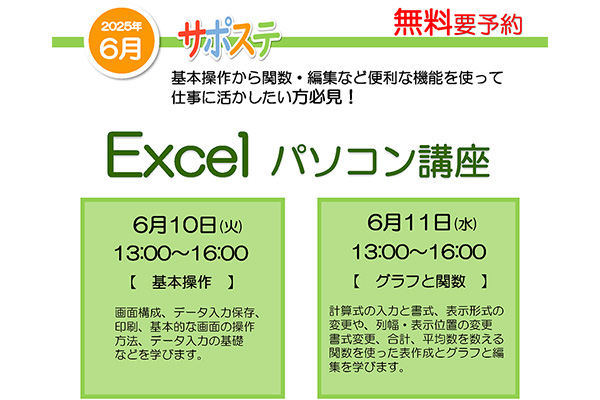 2025年
6月

サポステ

無料要予約

基本操作から関数・編集など便利な機能を使って仕事に活かしたい方必見！

Excel パソコン講座

6月10日(火)
13:00～16:00
【　基本操作　】

画面構成、データ入力保存、印刷、基本的な画面の操作方法、データ入力の基礎などを学びます。

6月11日(水)
13:00～16:00
【　グラフと関数　】

計算式の入力と書式、表示形式の変更や、列幅・表示位置の変更書式変更、合計、平均数を数える関数を使った表作成とグラフと編集を学びます。